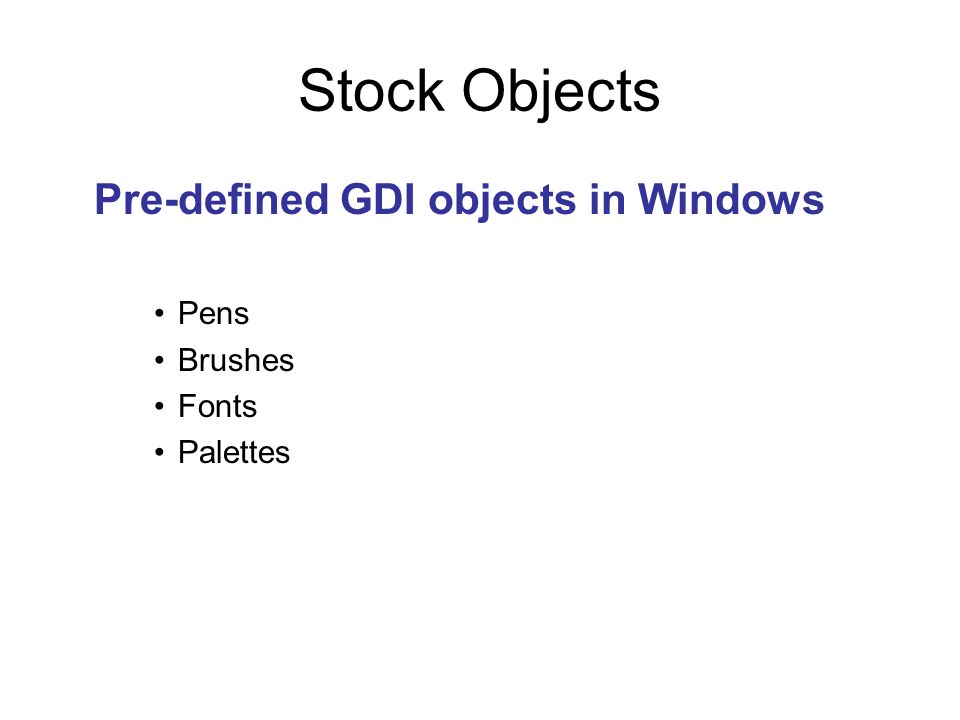 Stock Objects

Pre-defined GDI objects in Windows

• Pens
• Brushes
• Fonts
• Palettes